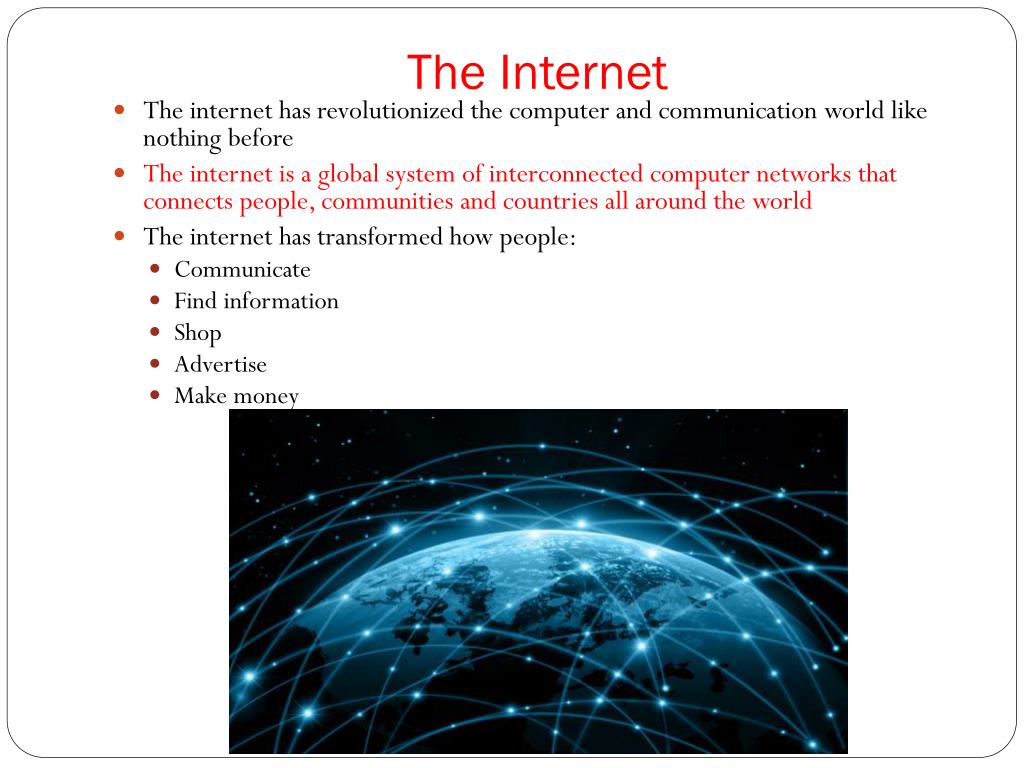 The Internet

- The internet has revolutionized the computer and communication world like nothing before
- The internet is a global system of interconnected computer networks that connects people, communities and countries all around the world
- The internet has transformed how people:
  - Communicate
  - Find information
  - Shop
  - Advertise
  - Make money